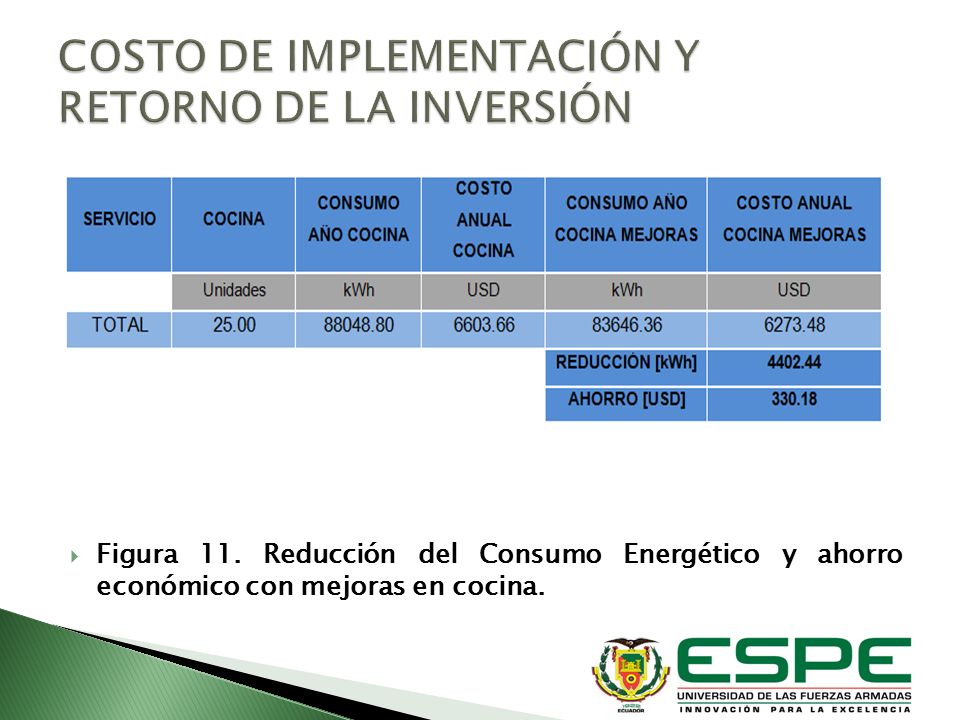 COSTO DE IMPLEMENTACIÓN Y RETORNO DE LA INVERSIÓN

| SERVICIO | COCINA | CONSUMO AÑO COCINA | COSTO ANUAL COCINA | CONSUMO AÑO COCINA MEJORAS | COSTO ANUAL COCINA MEJORAS |
|---|---|---|---|---|---|
| | Unidades | kWh | USD | kWh | USD |
| TOTAL | 25.00 | 88048.80 | 6603.66 | 83646.36 | 6273.48 |
| | | | | REDUCCIÓN [kWh] | 4402.44 |
| | | | | AHORRO [USD] | 330.18 |

Figura 11. Reducción del Consumo Energético y ahorro económico con mejoras en cocina.

ECUADOR
ESPE
UNIVERSIDAD DE LAS FUERZAS ARMADAS
INNOVACIÓN PARA LA EXCELENCIA